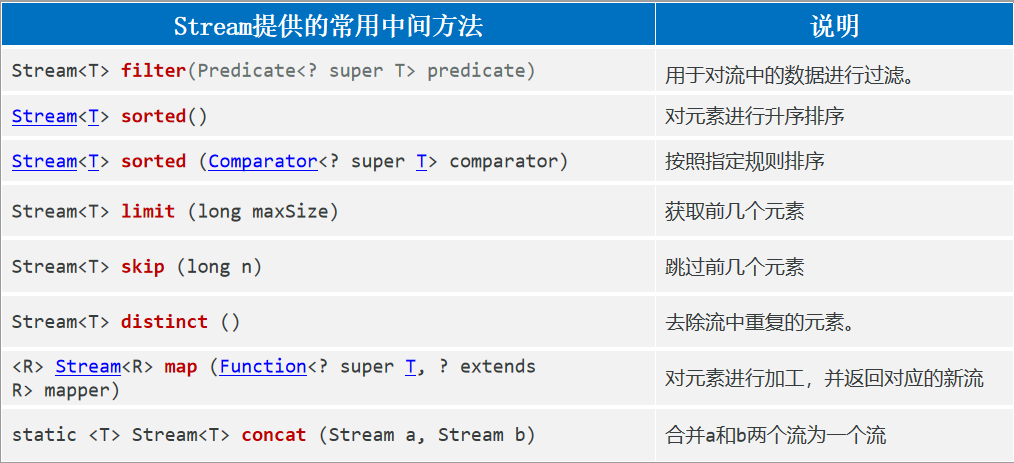 | Stream提供的常用中间方法 | 说明 |
|---|---|
| Stream<T> filter(Predicate<? super T> predicate) | 用于对流中的数据进行过滤。 |
| Stream<T> sorted() | 对元素进行升序排序 |
| Stream<T> sorted (Comparator<? super T> comparator) | 按照指定规则排序 |
| Stream<T> limit (long maxSize) | 获取前几个元素 |
| Stream<T> skip (long n) | 跳过前几个元素 |
| Stream<T> distinct () | 去除流中重复的元素。 |
| <R> Stream<R> map (Function<? super T, ? extends R> mapper) | 对元素进行加工，并返回对应的新流 |
| static <T> Stream<T> concat (Stream a, Stream b) | 合并a和b两个流为一个流 |